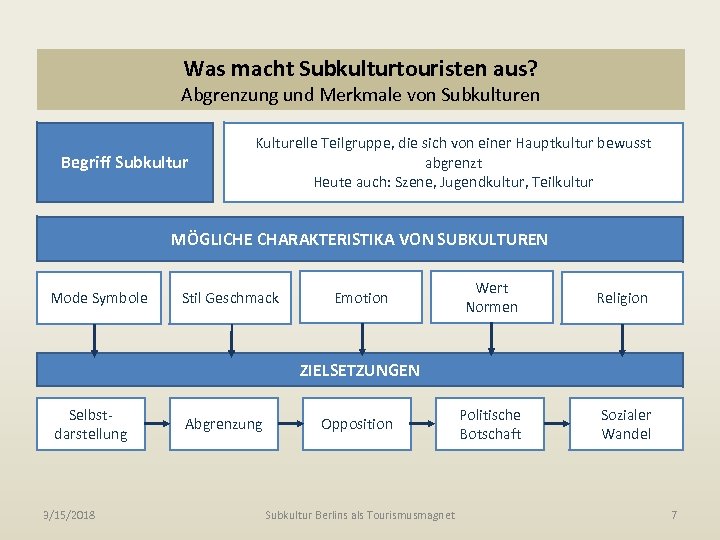 Was macht Subkulturtouristen aus?
Abgrenzung und Merkmale von Subkulturen

Begriff Subkultur

Kulturelle Teilgruppe, die sich von einer Hauptkultur bewusst abgrenzt
Heute auch: Szene, Jugendkultur, Teilkultur

MÖGLICHE CHARAKTERISTIKA VON SUBKULTUREN

Mode Symbole

Stil Geschmack

Emotion

Wert Normen

Religion

ZIELSETZUNGEN

Selbstdarstellung

Abgrenzung

Opposition

Politische Botschaft

Sozialer Wandel

3/15/2018

Subkultur Berlins als Tourismusmagnet

7